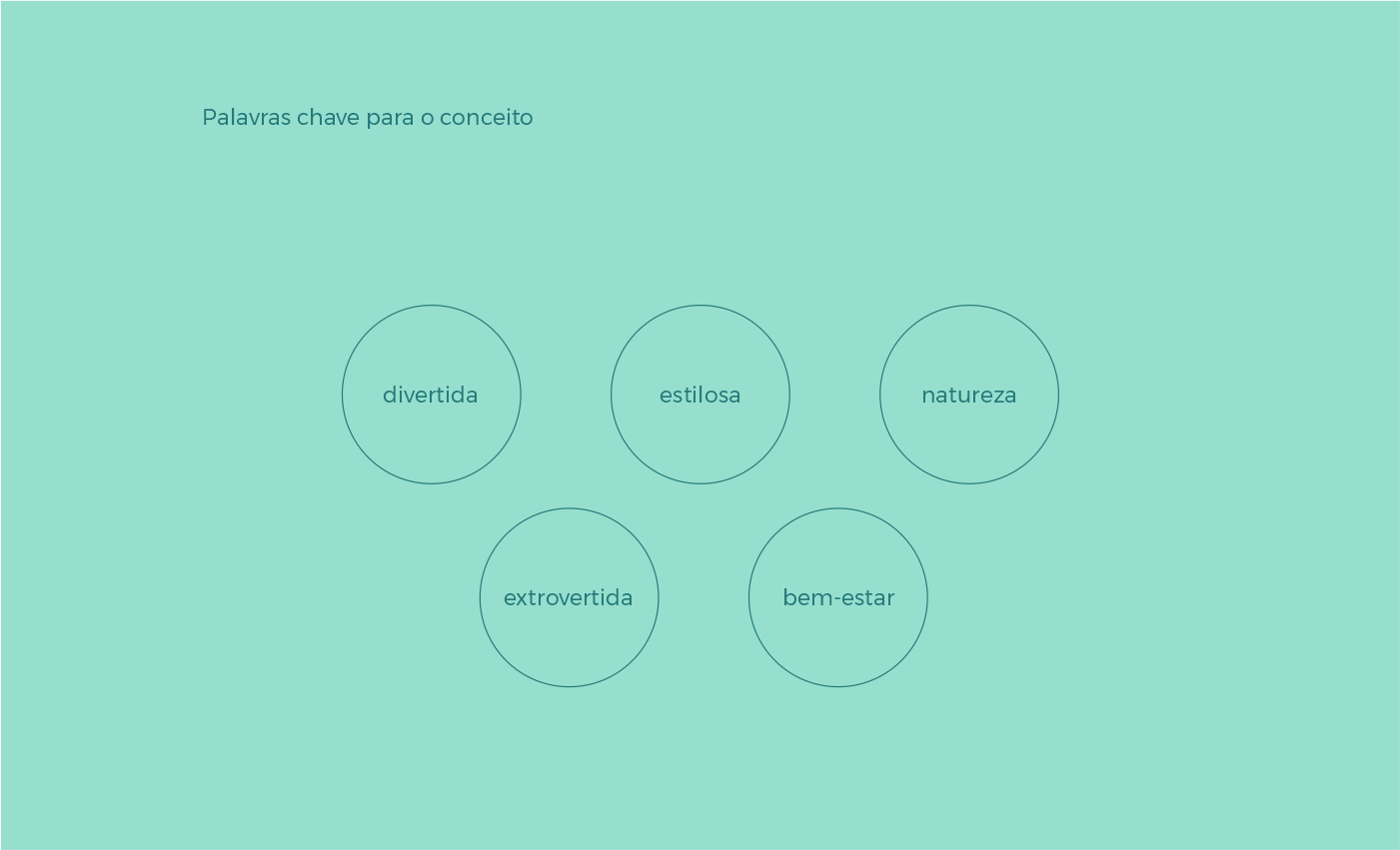 Palavras chave para o conceito

divertida

estilosa

natureza

extrovertida

bem-estar